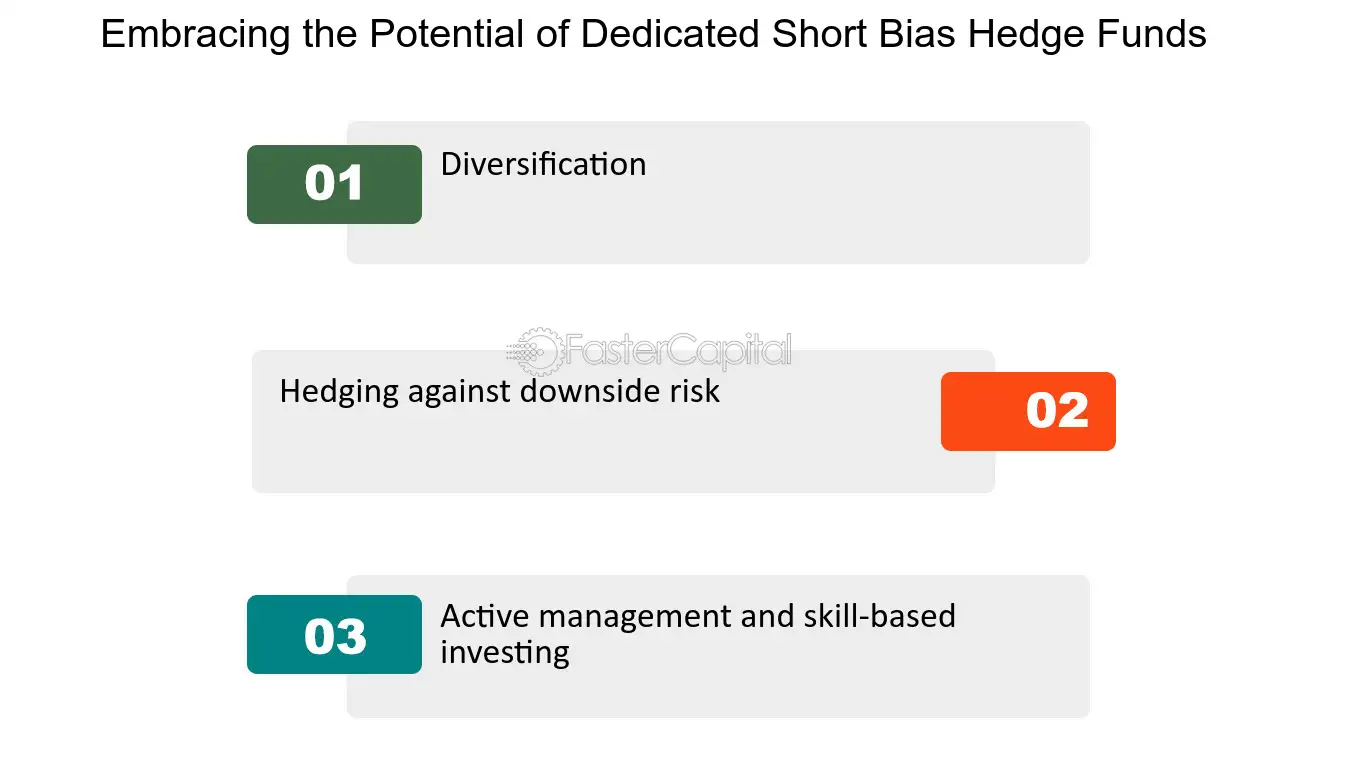 Embracing the Potential of Dedicated Short Bias Hedge Funds

01 Diversification

FasterCapital

Hedging against downside risk 02

03 Active management and skill-based investing